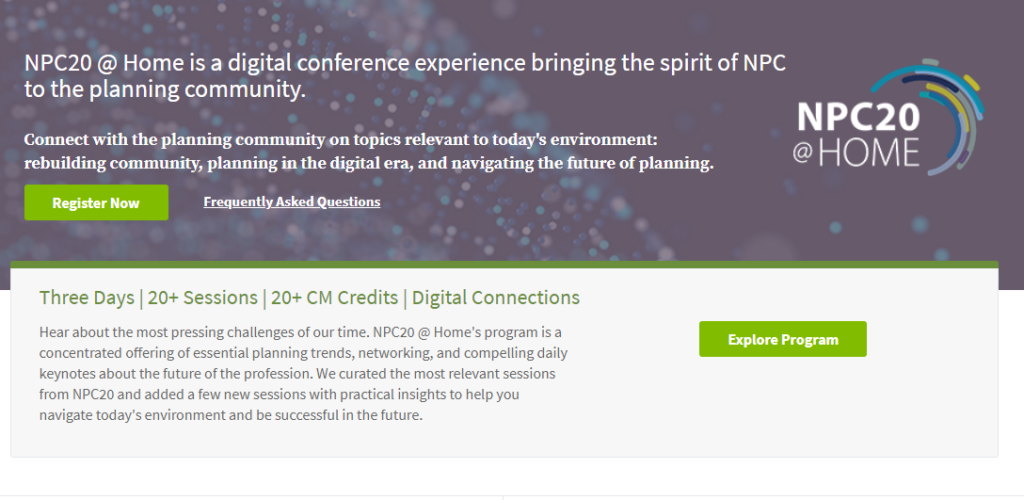 NPC20 @ Home is a digital conference experience bringing the spirit of NPC to the planning community.

Connect with the planning community on topics relevant to today's environment: rebuilding community, planning in the digital era, and navigating the future of planning.

Register Now

Frequently Asked Questions

NPC20 @HOME

Three Days | 20+ Sessions | 20+ CM Credits | Digital Connections

Hear about the most pressing challenges of our time. NPC20 @ Home's program is a concentrated offering of essential planning trends, networking, and compelling daily keynotes about the future of the profession. We curated the most relevant sessions from NPC20 and added a few new sessions with practical insights to help you navigate today's environment and be successful in the future.

Explore Program